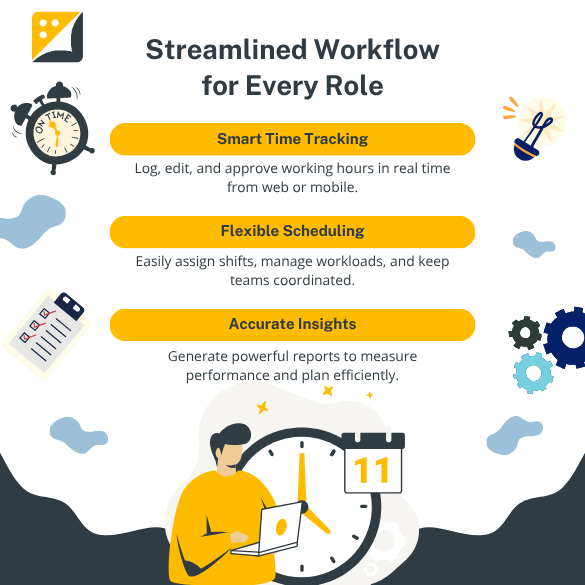 Streamlined Workflow for Every Role

ON TIME

Smart Time Tracking

Log, edit, and approve working hours in real time from web or mobile.

Flexible Scheduling

Easily assign shifts, manage workloads, and keep teams coordinated.

Accurate Insights

Generate powerful reports to measure performance and plan efficiently.

11